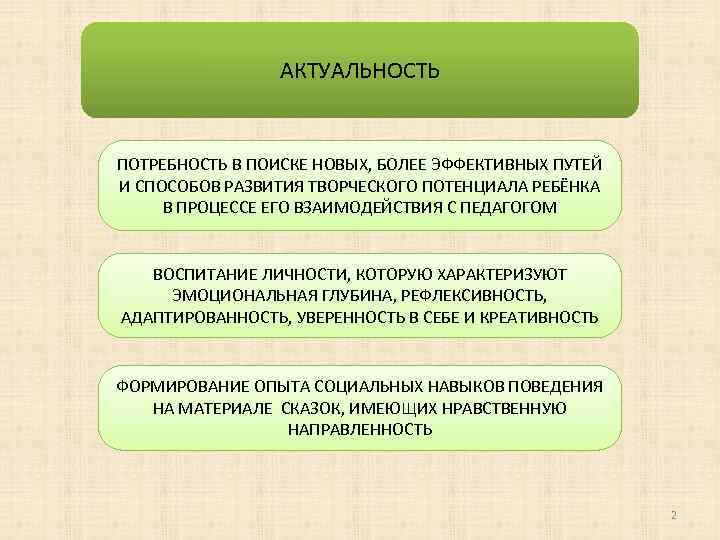 АКТУАЛЬНОСТЬ

ПОТРЕБНОСТЬ В ПОИСКЕ НОВЫХ, БОЛЕЕ ЭФФЕКТИВНЫХ ПУТЕЙ И СПОСОБОВ РАЗВИТИЯ ТВОРЧЕСКОГО ПОТЕНЦИАЛА РЕБЁНКА В ПРОЦЕССЕ ЕГО ВЗАИМОДЕЙСТВИЯ С ПЕДАГОГОМ

ВОСПИТАНИЕ ЛИЧНОСТИ, КОТОРУЮ ХАРАКТЕРИЗУЮТ ЭМОЦИОНАЛЬНАЯ ГЛУБИНА, РЕФЛЕКСИВНОСТЬ, АДАПТИРОВАННОСТЬ, УВЕРЕННОСТЬ В СЕБЕ И КРЕАТИВНОСТЬ

ФОРМИРОВАНИЕ ОПЫТА СОЦИАЛЬНЫХ НАВЫКОВ ПОВЕДЕНИЯ НА МАТЕРИАЛЕ СКАЗОК, ИМЕЮЩИХ НРАВСТВЕННУЮ НАПРАВЛЕННОСТЬ

2